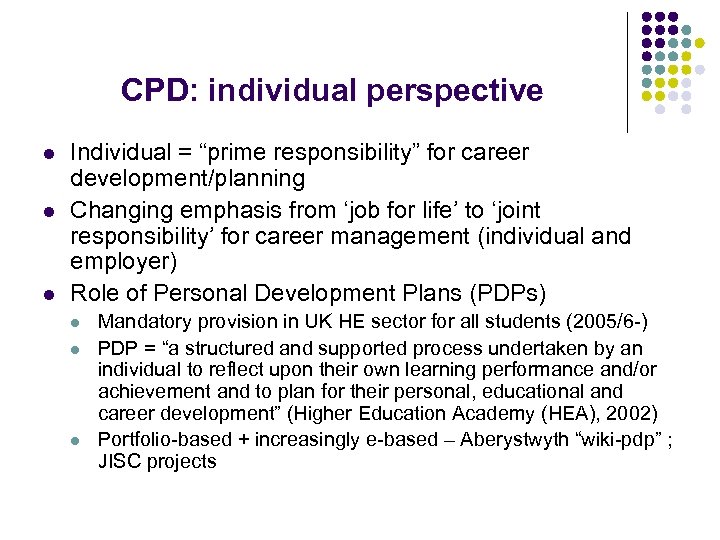 CPD: individual perspective

- Individual = “prime responsibility” for career development/planning
- Changing emphasis from ‘job for life’ to ‘joint responsibility’ for career management (individual and employer)
- Role of Personal Development Plans (PDPs)
  - Mandatory provision in UK HE sector for all students (2005/6-)
  - PDP = “a structured and supported process undertaken by an individual to reflect upon their own learning performance and/or achievement and to plan for their personal, educational and career development” (Higher Education Academy (HEA), 2002)
  - Portfolio-based + increasingly e-based – Aberystwyth “wiki-pdp” ; JISC projects